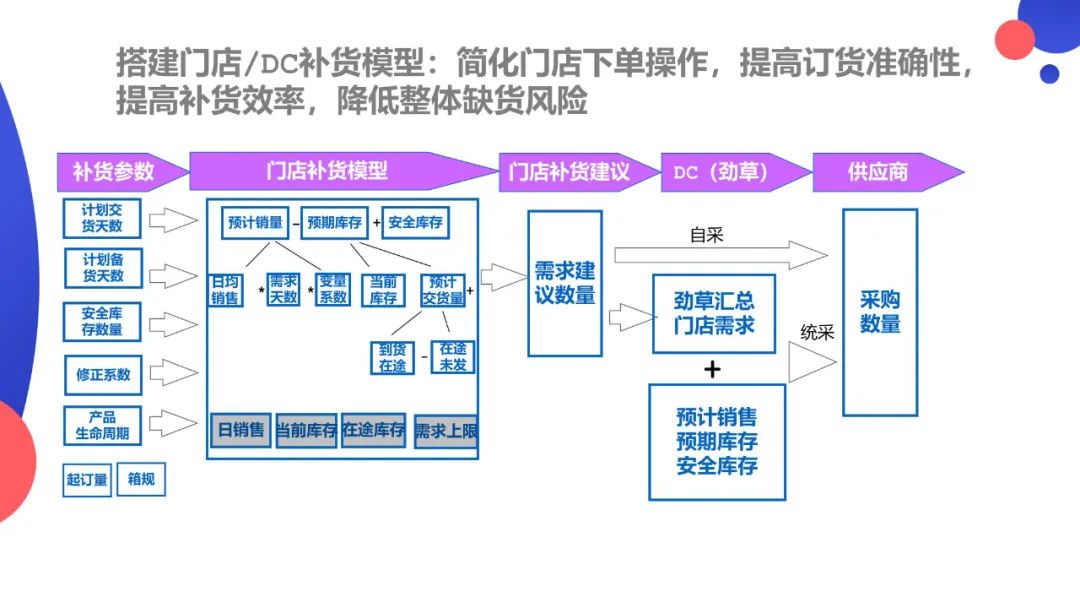 搭建门店/DC补货模型：简化门店下单操作，提高订货准确性，提高补货效率，降低整体缺货风险

补货参数
门店补货模型
门店补货建议
DC（劲草）
供应商

计划交货天数
计划备货天数
安全库存数量
修正系数
产品生命周期
起订量
箱规

预计销量 – 预期库存 + 安全库存
日均销售 * 需求天数 * 变量系数
当前库存
预计交货量 +
到货在途 – 在途未发
日销售
当前库存
在途库存
需求上限

需求建议数量

自采
劲草汇总门店需求
+
预计销售
预期库存
安全库存
统采

采购数量